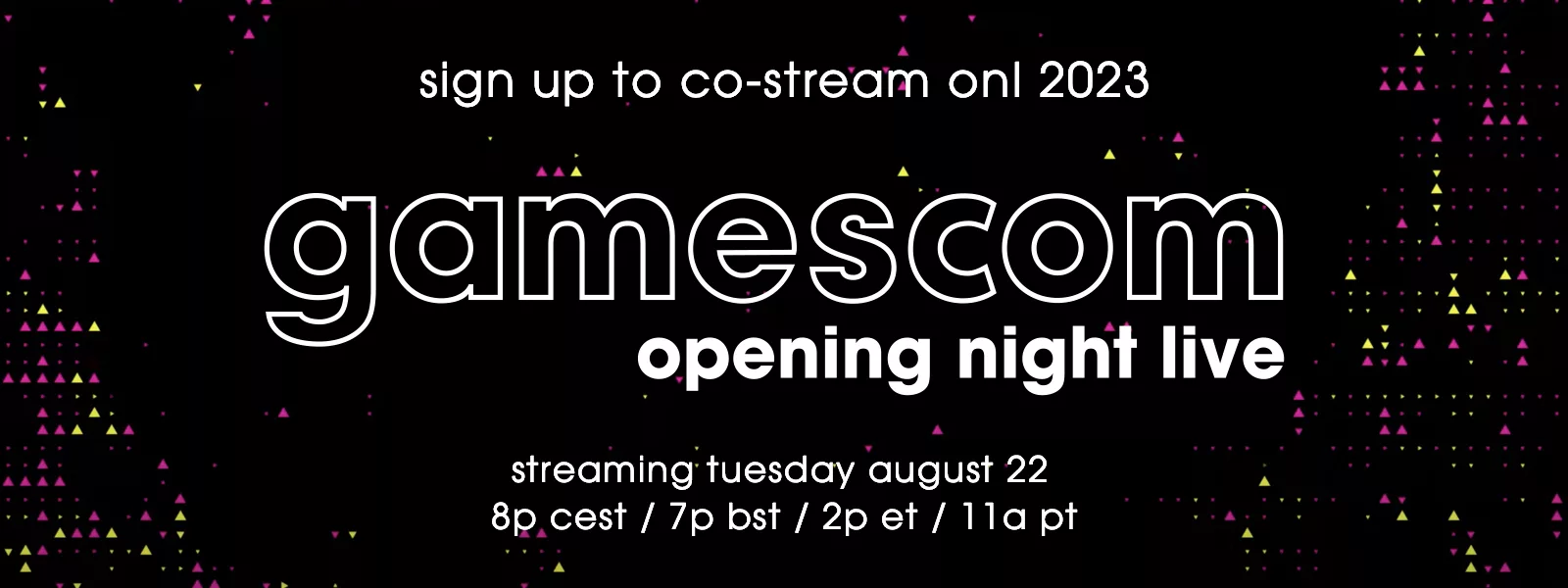 sign up to co-stream onl 2023

gamescom
opening night live

streaming tuesday august 22
8p cest / 7p bst / 2p et / 11a pt